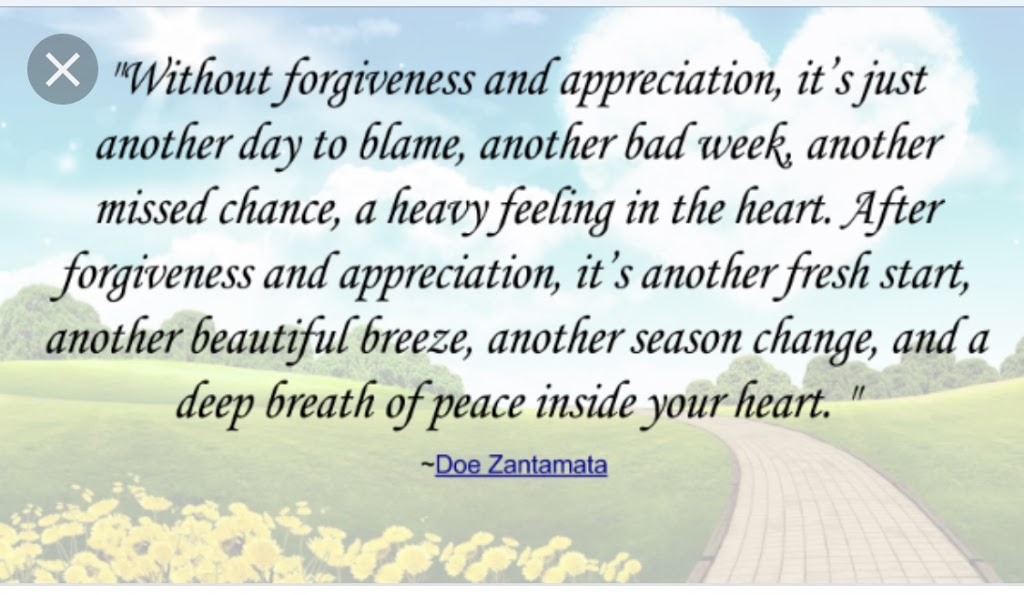 "Without forgiveness and appreciation, it's just another day to blame, another bad week, another missed chance, a heavy feeling in the heart. After forgiveness and appreciation, it's another fresh start, another beautiful breeze, another season change, and a deep breath of peace inside your heart. "

~Doe Zantamata